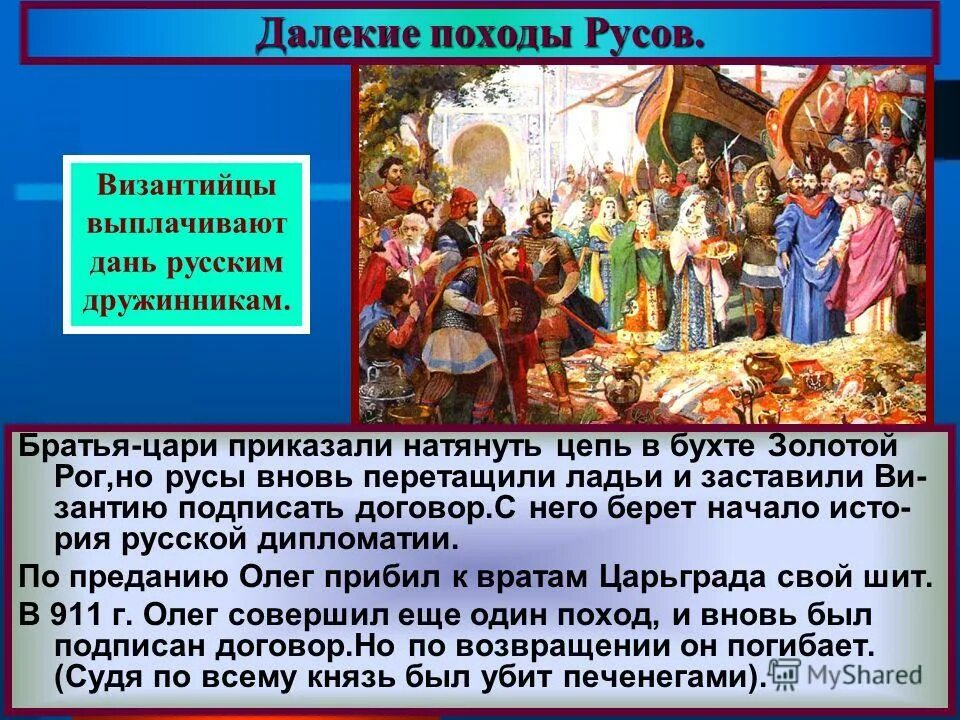 Далекие походы Русов.

Византийцы выплачивают дань русским дружинникам.

Братья-цари приказали натянуть цепь в бухте Золотой Рог,но русы вновь перетащили ладьи и заставили Византию подписать договор.С него берет начало история русской дипломатии.

По преданию Олег прибил к вратам Царьграда свой шит.

В 911 г. Олег совершил еще один поход, и вновь был подписан договор.Но по возвращении он погибает. (Судя по всему князь был убит печенегами).

MyShared